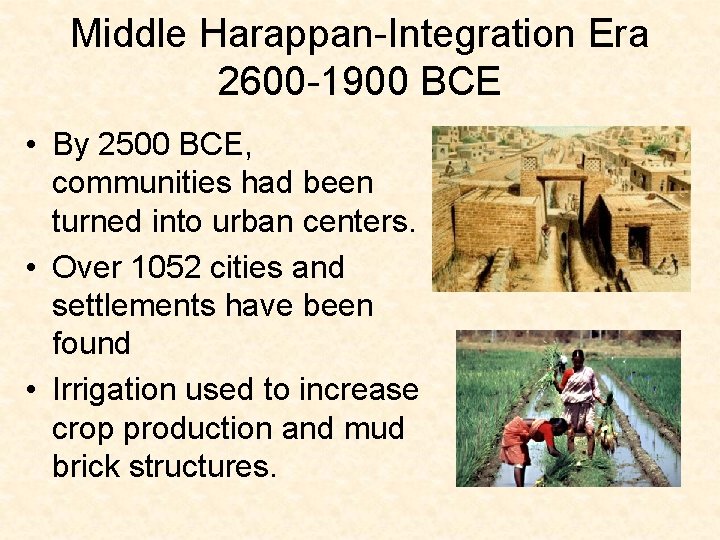 Middle Harappan-Integration Era
2600-1900 BCE

• By 2500 BCE, communities had been turned into urban centers.
• Over 1052 cities and settlements have been found
• Irrigation used to increase crop production and mud brick structures.